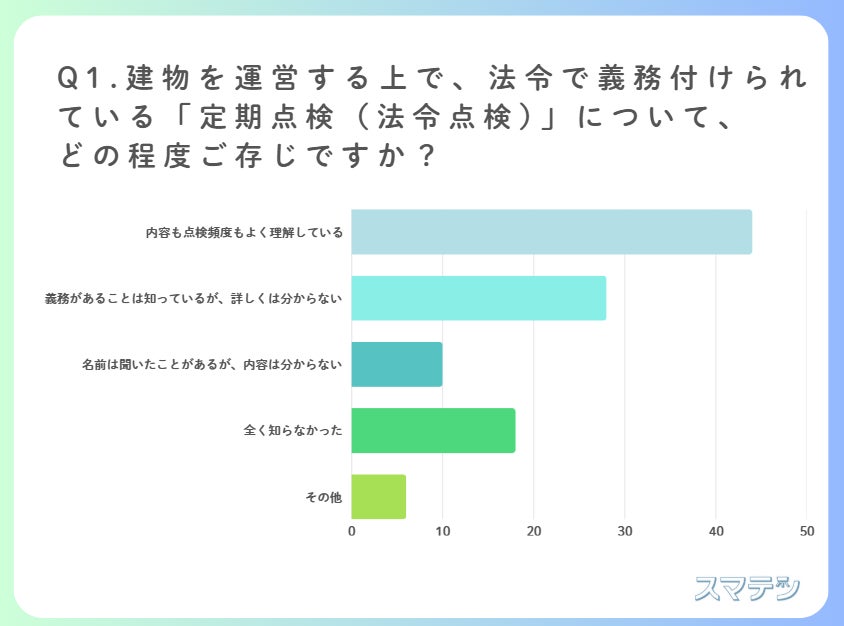 Q1.建物を運営する上で、法令で義務付けられている「定期点検（法令点検）」について、どの程度ご存じですか？

内容も点検頻度もよく理解している

義務があることは知っているが、詳しくは分からない

名前は聞いたことがあるが、内容は分からない

全く知らなかった

その他

0
10
20
30
40
50

スマテン